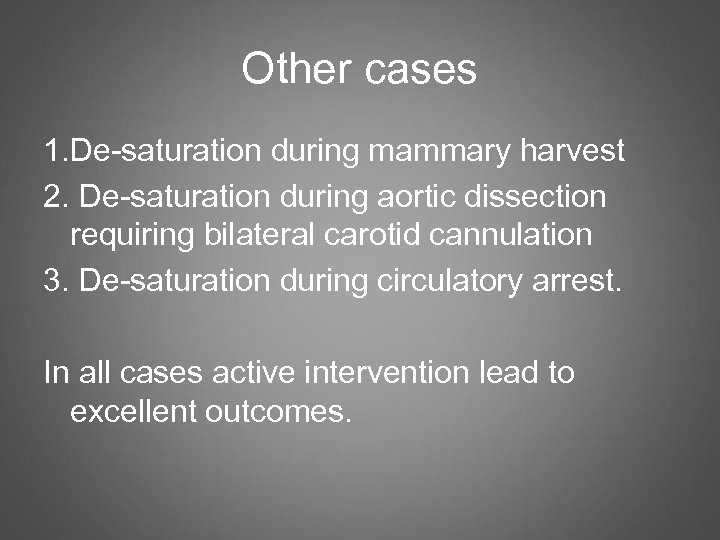 Other cases

1.De-saturation during mammary harvest
2. De-saturation during aortic dissection requiring bilateral carotid cannulation
3. De-saturation during circulatory arrest.

In all cases active intervention lead to excellent outcomes.